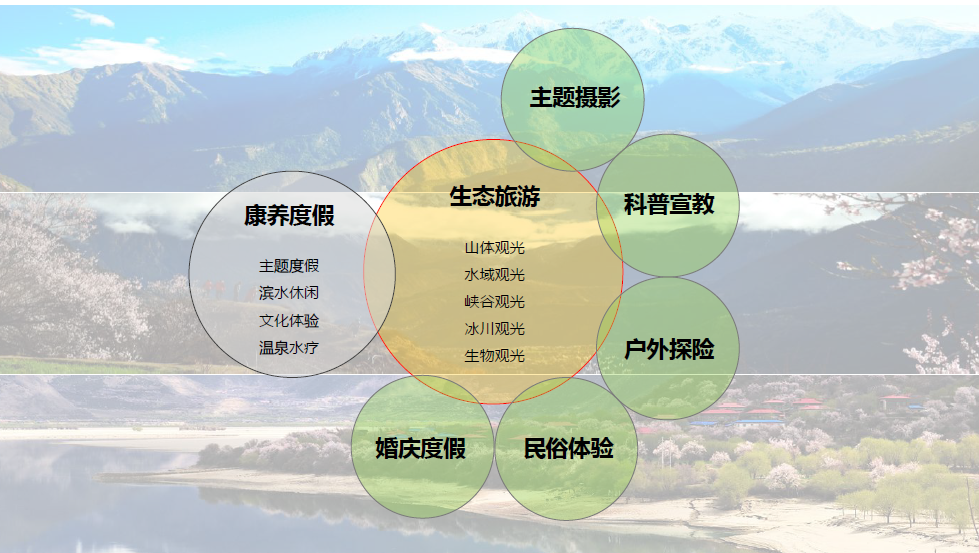 主题摄影

康养度假

主题度假
滨水休闲
文化体验
温泉水疗

生态旅游

山体观光
水域观光
峡谷观光
冰川观光
生物观光

科普宣教

户外探险

婚庆度假

民俗体验